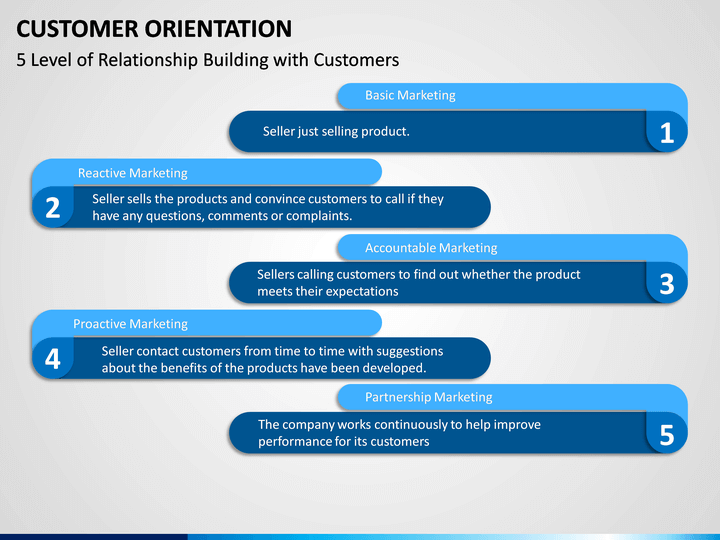 CUSTOMER ORIENTATION
5 Level of Relationship Building with Customers

Basic Marketing
Seller just selling product.
1

Reactive Marketing
2
Seller sells the products and convince customers to call if they have any questions, comments or complaints.

Accountable Marketing
Sellers calling customers to find out whether the product meets their expectations
3

Proactive Marketing
4
Seller contact customers from time to time with suggestions about the benefits of the products have been developed.

Partnership Marketing
The company works continuously to help improve performance for its customers
5